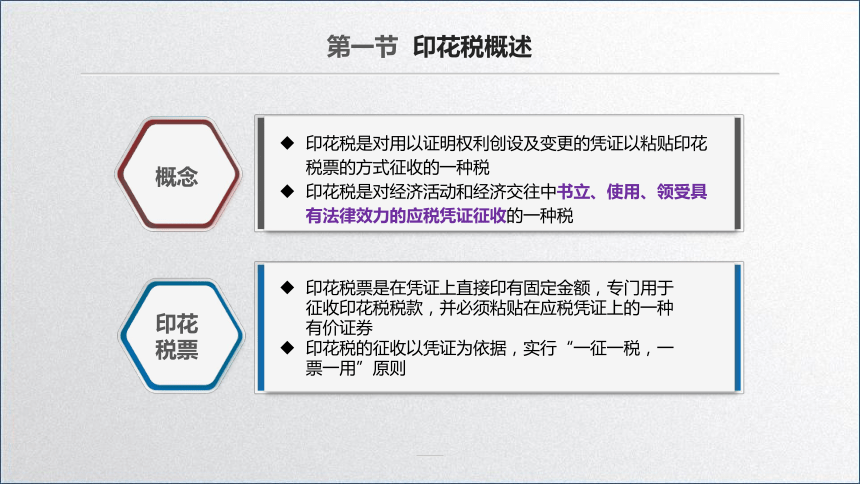 第一节 印花税概述

概念

◆ 印花税是对用以证明权利创设及变更的凭证以粘贴印花税票的方式征收的一种税
◆ 印花税是对经济活动和经济交往中书立、使用、领受具有法律效力的应税凭证征收的一种税

印花税票

◆ 印花税票是在凭证上直接印有固定金额，专门用于征收印花税税款，并必须粘贴在应税凭证上的一种有价证券
◆ 印花税的征收以凭证为依据，实行“一征一税，一票一用”原则